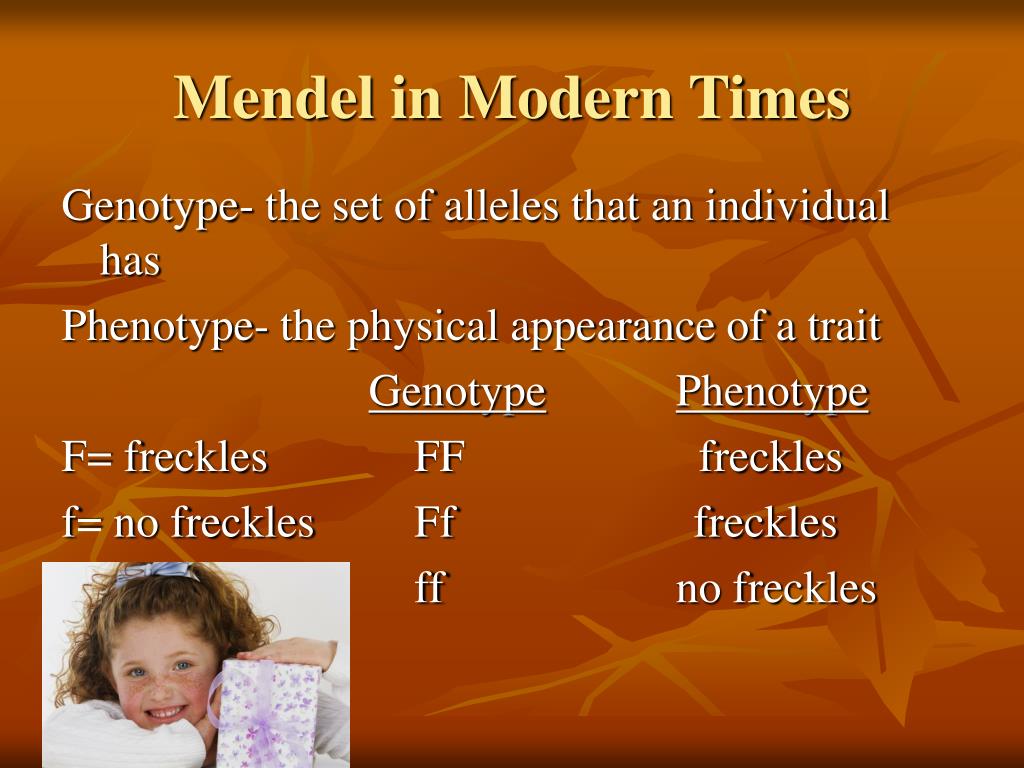 Mendel in Modern Times

Genotype- the set of alleles that an individual has

Phenotype- the physical appearance of a trait

| | Genotype | Phenotype |
|---|---|---|
| F= freckles | FF | freckles |
| f= no freckles | Ff | freckles |
| | ff | no freckles |